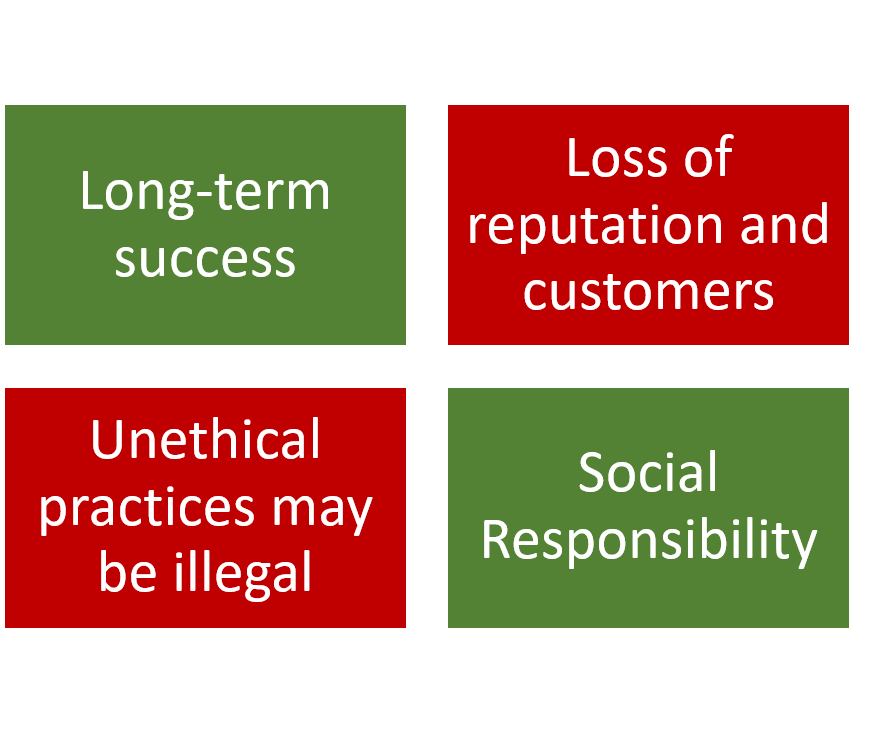 Long-term success

Loss of reputation and customers

Unethical practices may be illegal

Social Responsibility